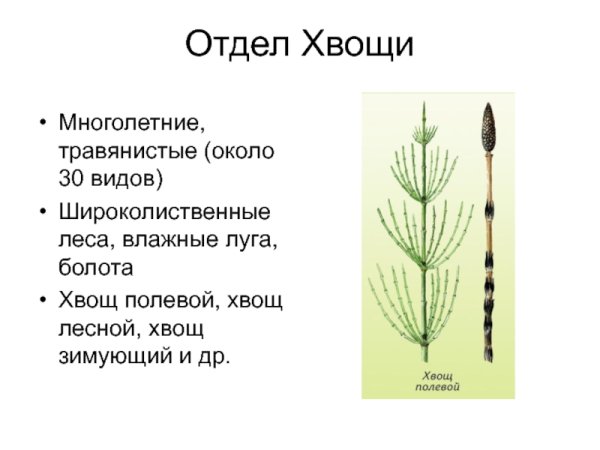 Отдел Хвощи

• Многолетние, травянистые (около 30 видов)
• Широколиственные леса, влажные луга, болота
• Хвощ полевой, хвощ лесной, хвощ зимующий и др.

Хвощ полевой